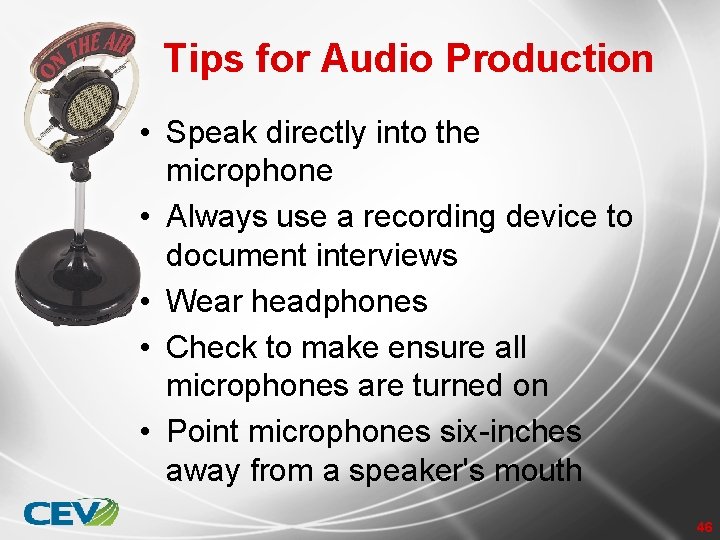 ON THE AIR

Tips for Audio Production

• Speak directly into the microphone
• Always use a recording device to document interviews
• Wear headphones
• Check to make ensure all microphones are turned on
• Point microphones six-inches away from a speaker's mouth

CEV

46